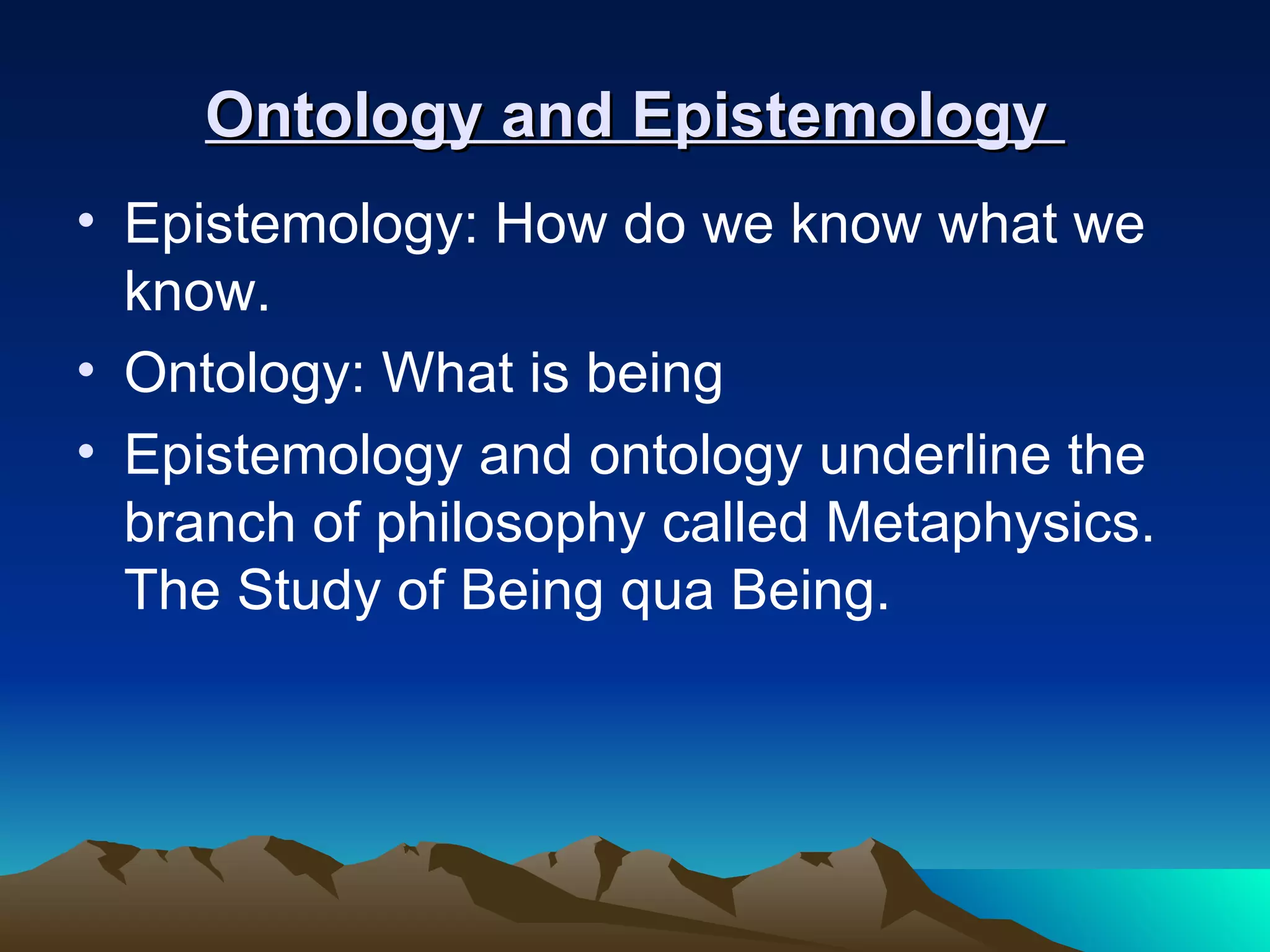 Ontology and Epistemology

• Epistemology: How do we know what we know.
• Ontology: What is being
• Epistemology and ontology underline the branch of philosophy called Metaphysics. The Study of Being qua Being.